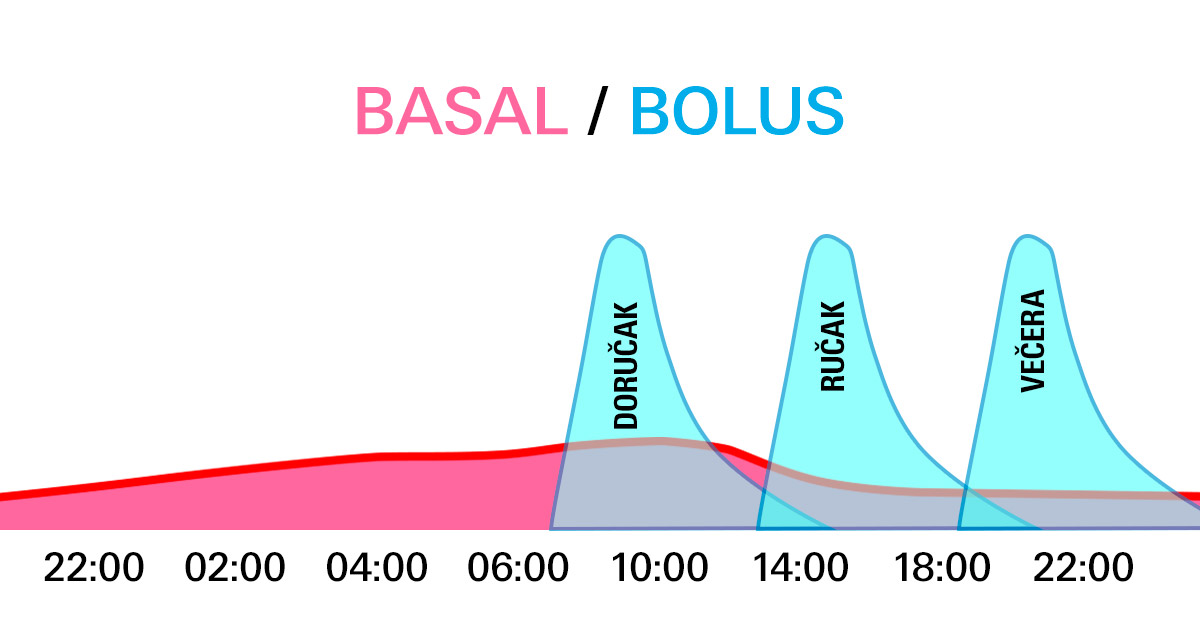 BASAL / BOLUS

DORUČAK

RUČAK

VEČERA

22:00 02:00 04:00 06:00 10:00 14:00 18:00 22:00